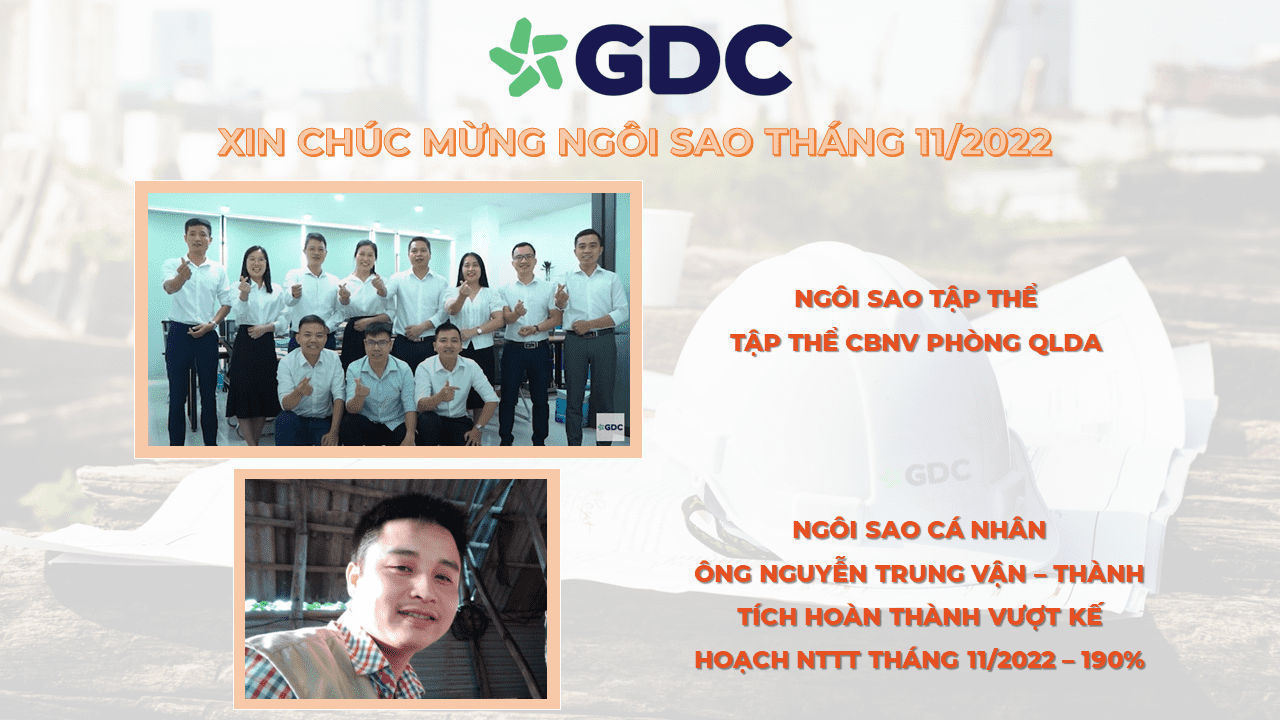 GDC

XIN CHÚC MỪNG NGÔI SAO THÁNG 11/2022

GDC

NGÔI SAO TẬP THỂ

TẬP THỂ CBNV PHÒNG QLDA

GDC

NGÔI SAO CÁ NHÂN

ÔNG NGUYỄN TRUNG VẬN – THÀNH TÍCH HOÀN THÀNH VƯỢT KẾ HOẠCH NTTT THÁNG 11/2022 – 190%